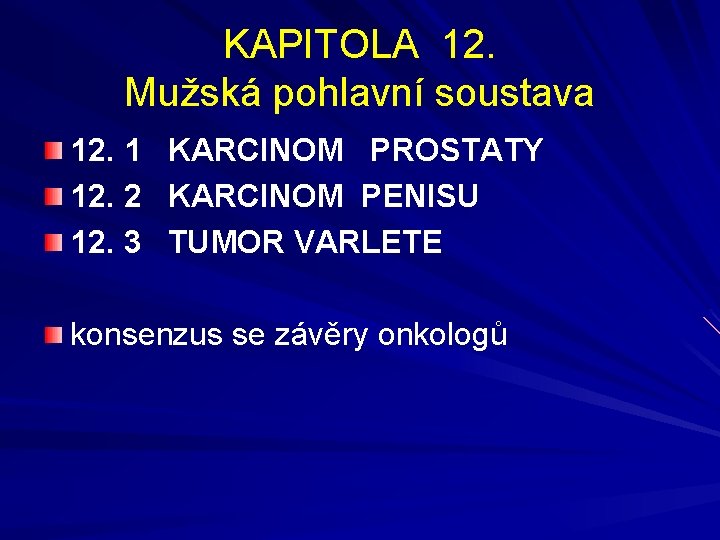 KAPITOLA 12.
Mužská pohlavní soustava

12. 1 KARCINOM PROSTATY
12. 2 KARCINOM PENISU
12. 3 TUMOR VARLETE

konsenzus se závěry onkologů